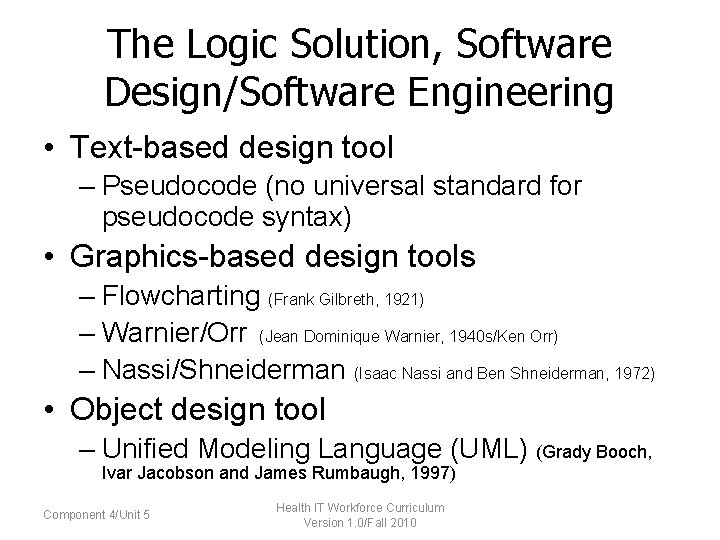 The Logic Solution, Software Design/Software Engineering

• Text-based design tool
– Pseudocode (no universal standard for pseudocode syntax)
• Graphics-based design tools
– Flowcharting (Frank Gilbreth, 1921)
– Warnier/Orr (Jean Dominique Warnier, 1940s/Ken Orr)
– Nassi/Shneiderman (Isaac Nassi and Ben Shneiderman, 1972)
• Object design tool
– Unified Modeling Language (UML) (Grady Booch, Ivar Jacobson and James Rumbaugh, 1997)

Component 4/Unit 5

Health IT Workforce Curriculum
Version 1.0/Fall 2010